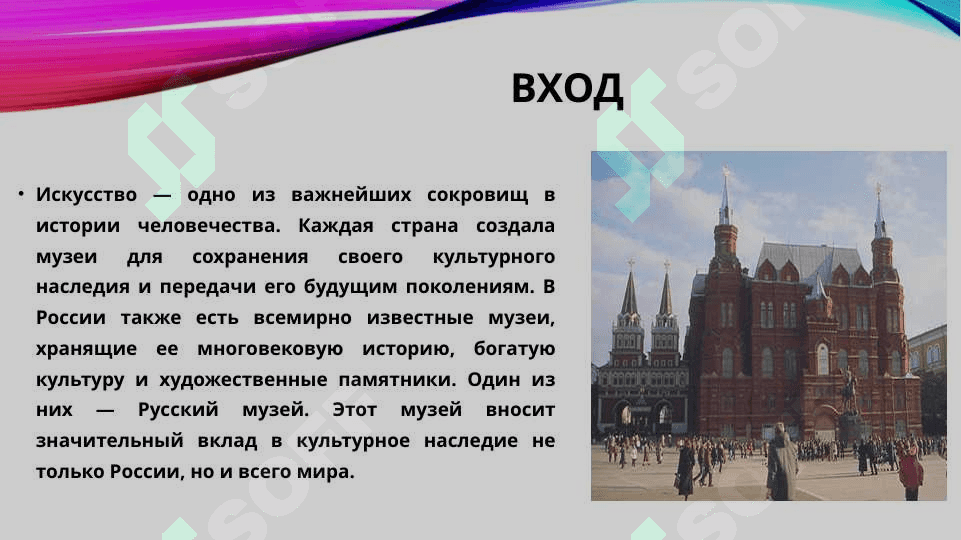 ВХОД

• Искусство — одно из важнейших сокровищ в истории человечества. Каждая страна создала музеи для сохранения своего культурного наследия и передачи его будущим поколениям. В России также есть всемирно известные музеи, хранящие ее многовековую историю, богатую культуру и художественные памятники. Один из них — Русский музей. Этот музей вносит значительный вклад в культурное наследие не только России, но и всего мира.